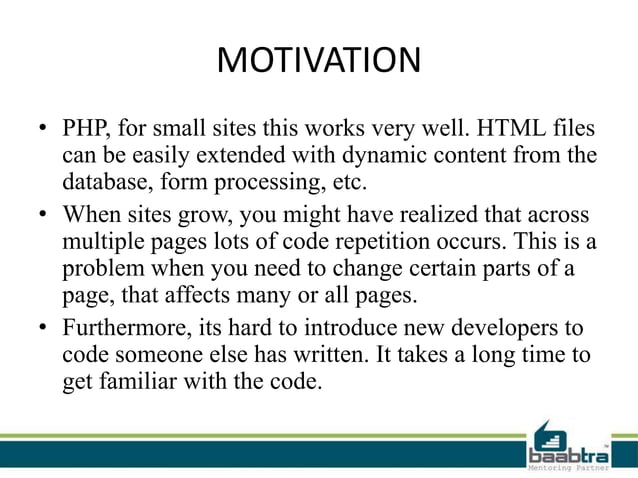 MOTIVATION

• PHP, for small sites this works very well. HTML files can be easily extended with dynamic content from the database, form processing, etc.

• When sites grow, you might have realized that across multiple pages lots of code repetition occurs. This is a problem when you need to change certain parts of a page, that affects many or all pages.

• Furthermore, its hard to introduce new developers to code someone else has written. It takes a long time to get familiar with the code.

baabtra™
Mentoring Partner